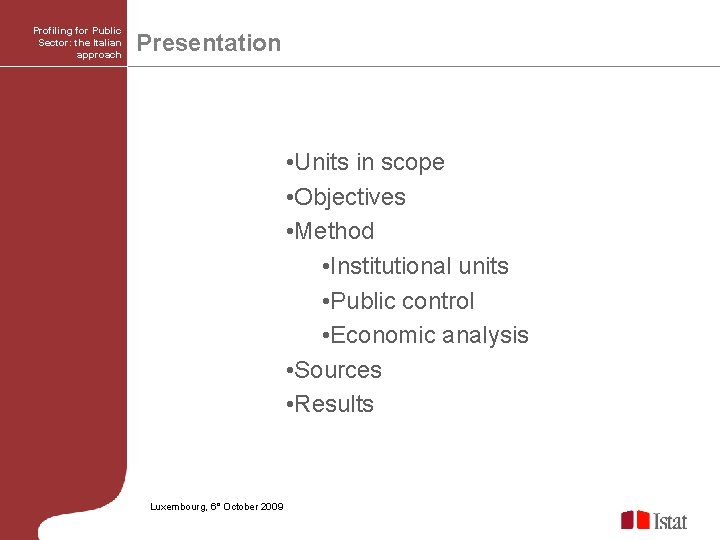 Profiling for Public Sector: the Italian approach

Presentation

•Units in scope
•Objectives
•Method
•Institutional units
•Public control
•Economic analysis
•Sources
•Results

Luxembourg, 6th October 2009

Istat